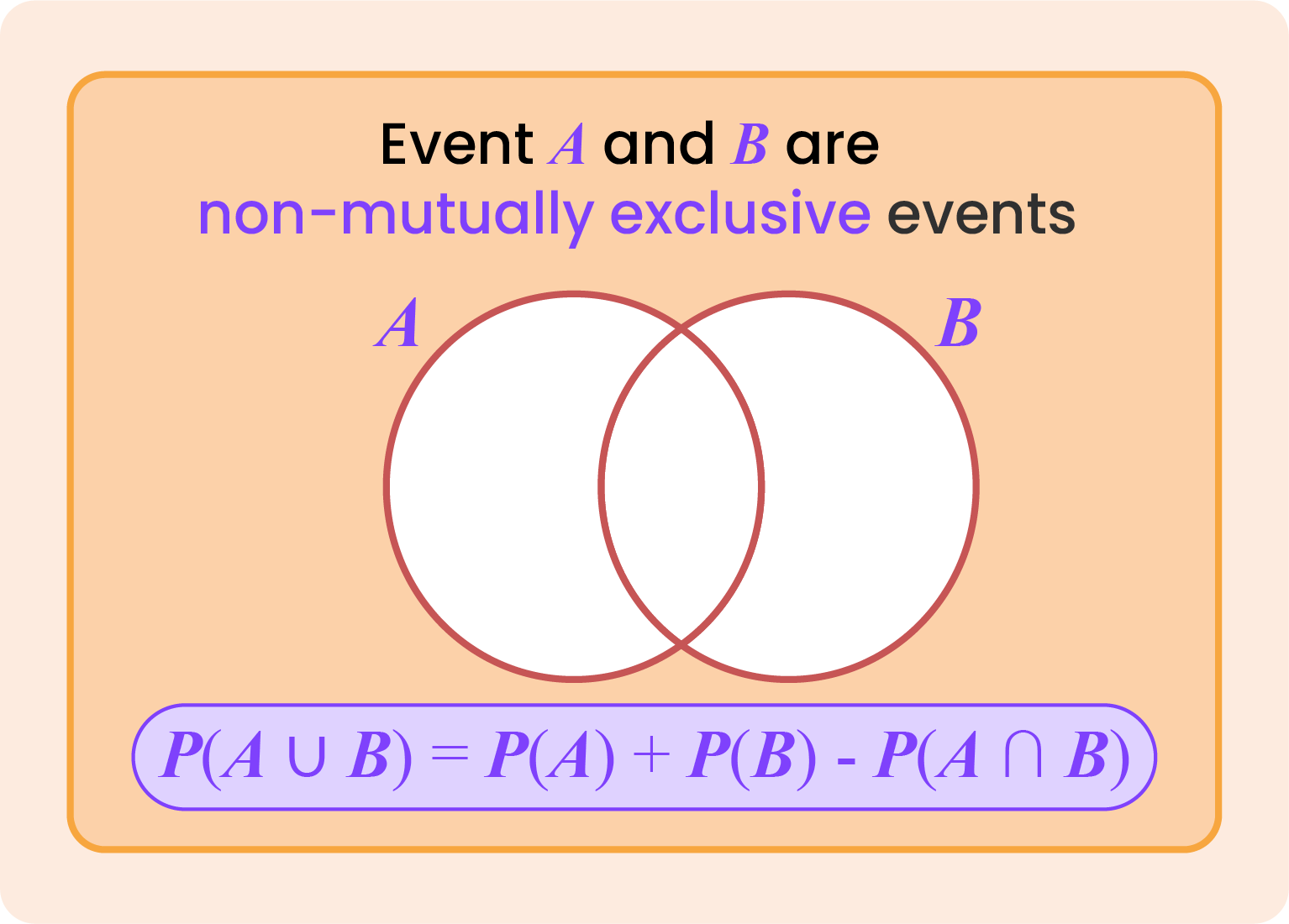 Event $A$ and $B$ are non-mutually exclusive events

$A$

$B$

$P(A \cup B) = P(A) + P(B) - P(A \cap B)$